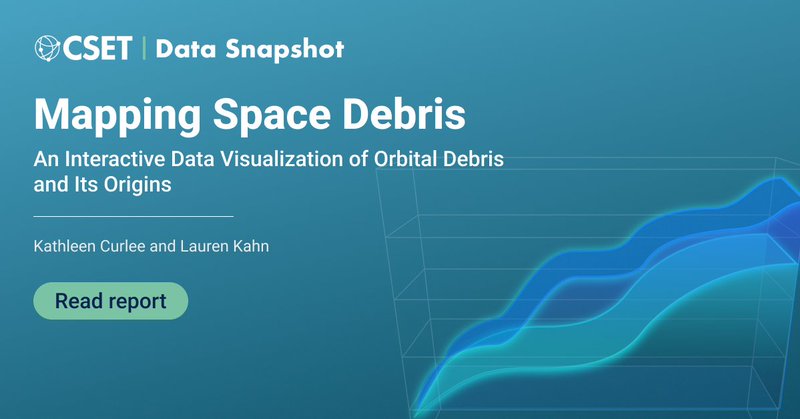 CSET | Data Snapshot

Mapping Space Debris

An Interactive Data Visualization of Orbital Debris and Its Origins

Kathleen Curlee and Lauren Kahn

Read report